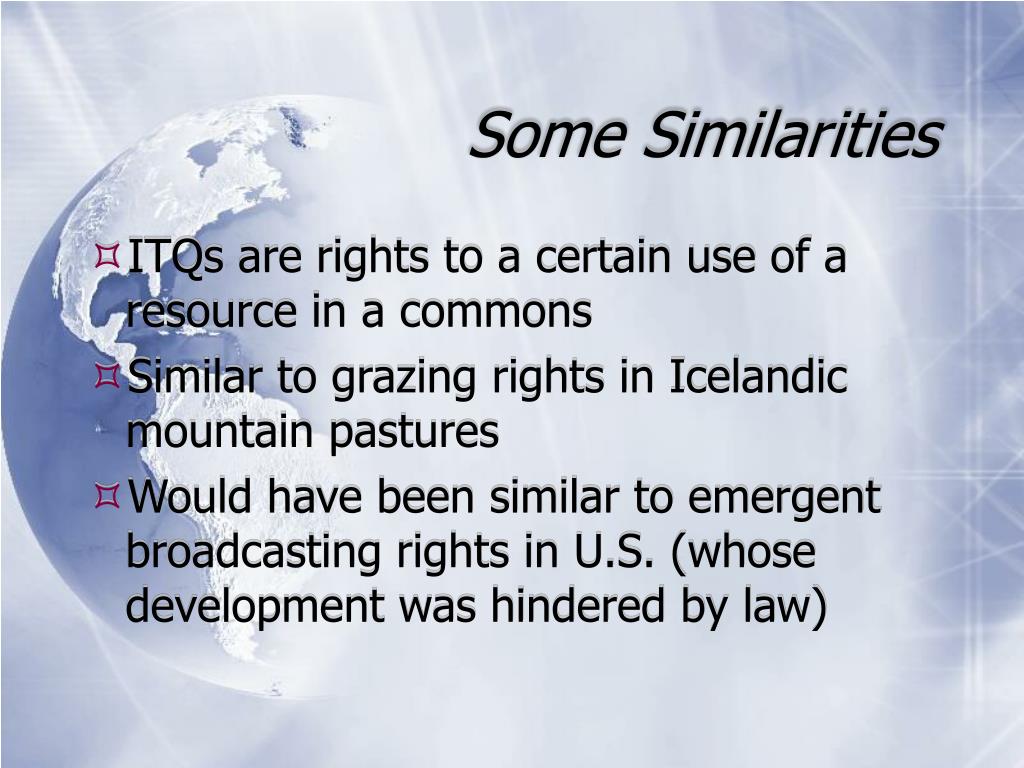 Some Similarities

ITQs are rights to a certain use of a resource in a commons

Similar to grazing rights in Icelandic mountain pastures

Would have been similar to emergent broadcasting rights in U.S. (whose development was hindered by law)